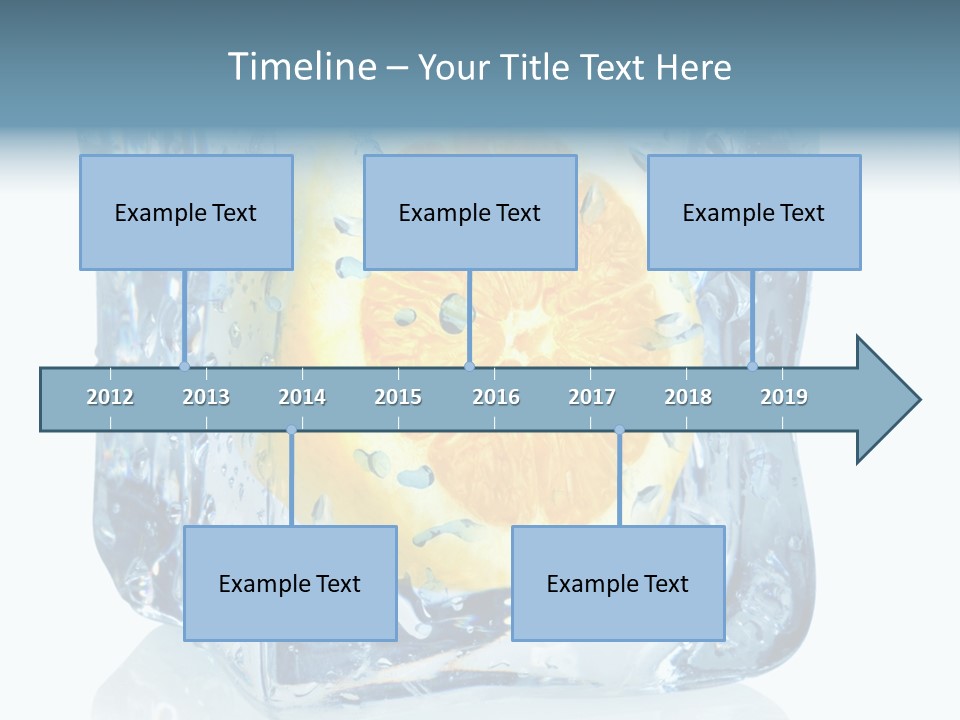 Timeline – Your Title Text Here

Example Text

Example Text

Example Text

2012 2013 2014 2015 2016 2017 2018 2019

Example Text

Example Text